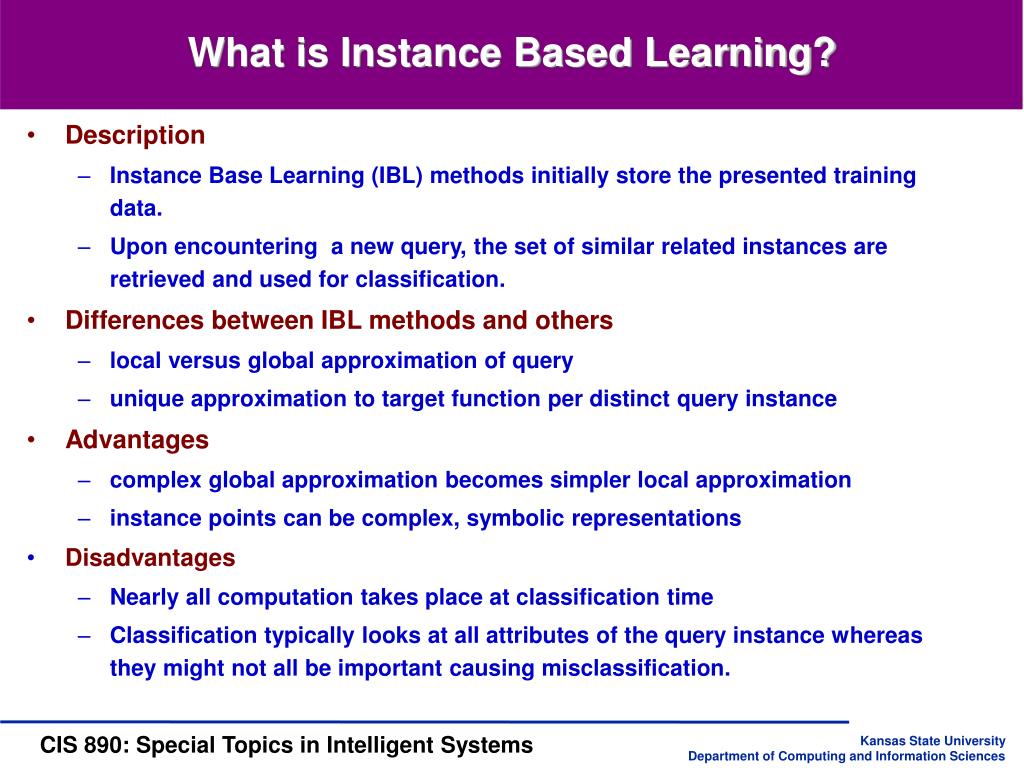 What is Instance Based Learning?

• Description
– Instance Base Learning (IBL) methods initially store the presented training data.
– Upon encountering a new query, the set of similar related instances are retrieved and used for classification.
• Differences between IBL methods and others
– local versus global approximation of query
– unique approximation to target function per distinct query instance
• Advantages
– complex global approximation becomes simpler local approximation
– instance points can be complex, symbolic representations
• Disadvantages
– Nearly all computation takes place at classification time
– Classification typically looks at all attributes of the query instance whereas they might not all be important causing misclassification.

CIS 890: Special Topics in Intelligent Systems

Kansas State University
Department of Computing and Information Sciences